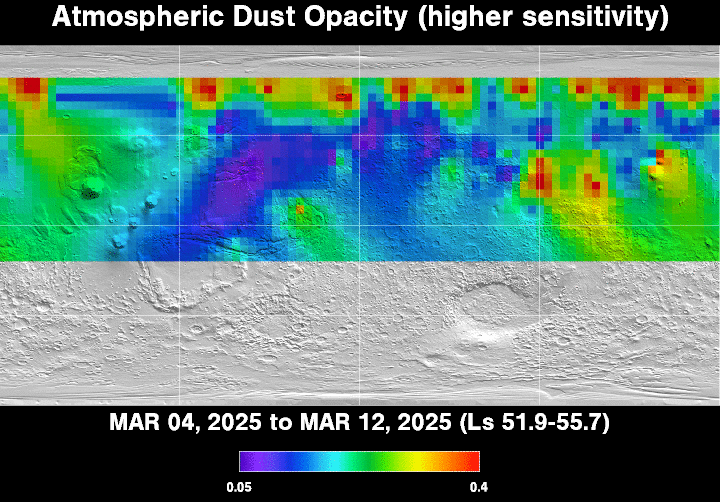 Atmospheric Dust Opacity (higher sensitivity)

MAR 04, 2025 to MAR 12, 2025 (Ls 51.9-55.7)

0.05

0.4